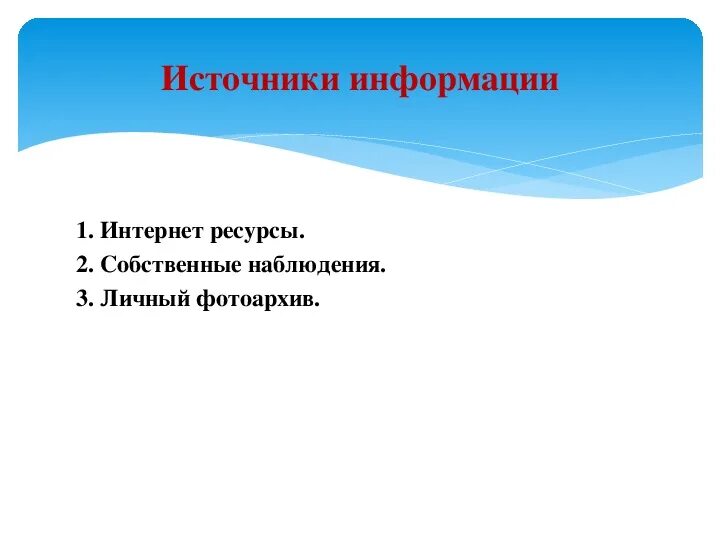 Источники информации

1. Интернет ресурсы.
2. Собственные наблюдения.
3. Личный фотоархив.